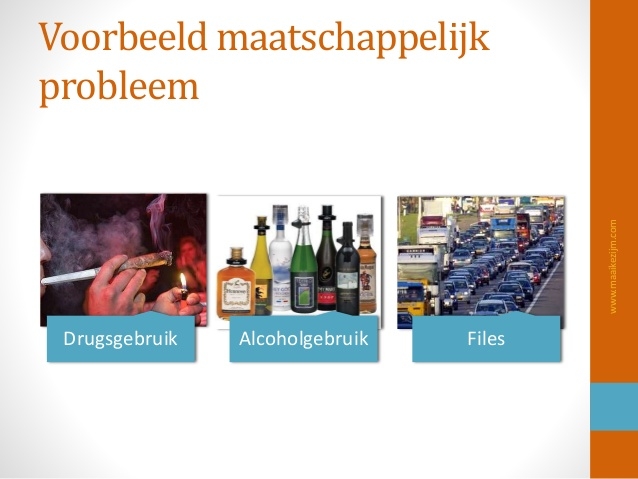 Voorbeeld maatschappelijk probleem

Drugsgebruik

Alcoholgebruik

Files

www.maaikezijm.com